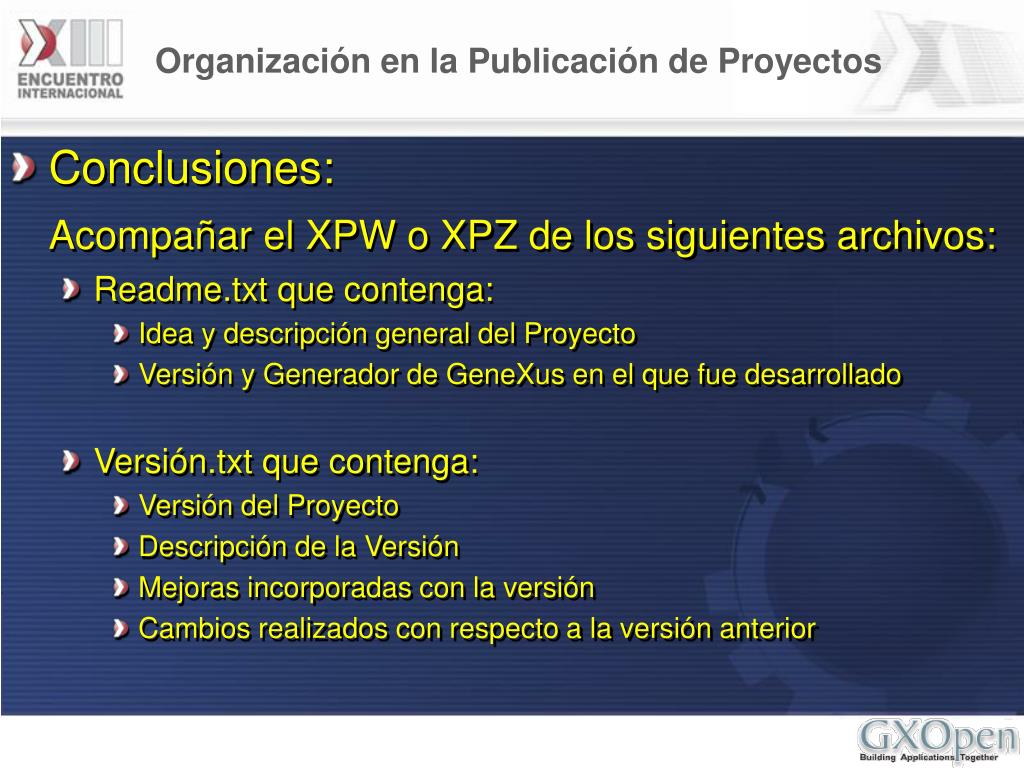 XIII ENCUENTRO INTERNACIONAL

Organización en la Publicación de Proyectos

Conclusiones:

Acompañar el XPW o XPZ de los siguientes archivos:

Readme.txt que contenga:

Idea y descripción general del Proyecto

Versión y Generador de GeneXus en el que fue desarrollado

Versión.txt que contenga:

Versión del Proyecto

Descripción de la Versión

Mejoras incorporadas con la versión

Cambios realizados con respecto a la versión anterior

GXOpen
Building Applications Together